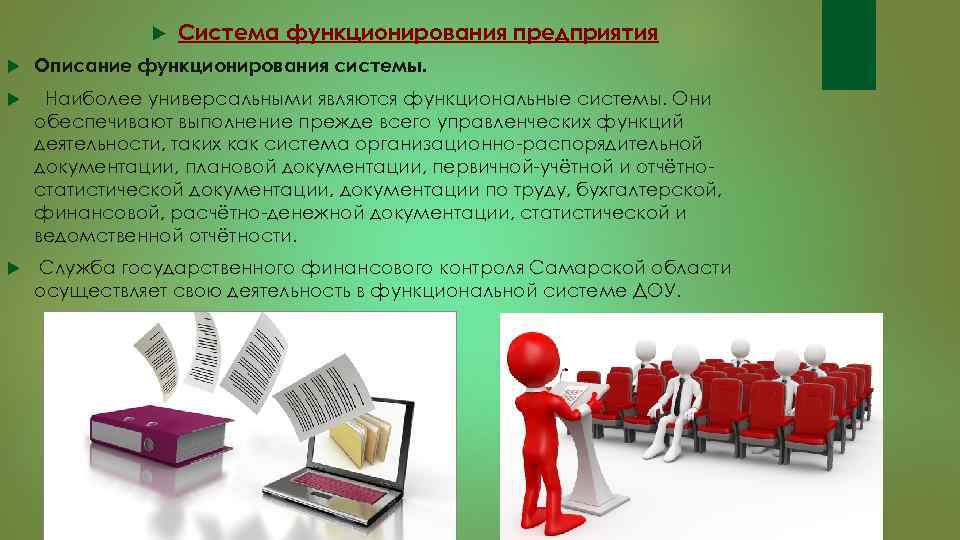 Система функционирования предприятия

Описание функционирования системы.

Наиболее универсальными являются функциональные системы. Они обеспечивают выполнение прежде всего управленческих функций деятельности, таких как система организационно-распорядительной документации, плановой документации, первичной-учётной и отчётно-статистической документации, документации по труду, бухгалтерской, финансовой, расчётно-денежной документации, статистической и ведомственной отчётности.

Служба государственного финансового контроля Самарской области осуществляет свою деятельность в функциональной системе ДОУ.